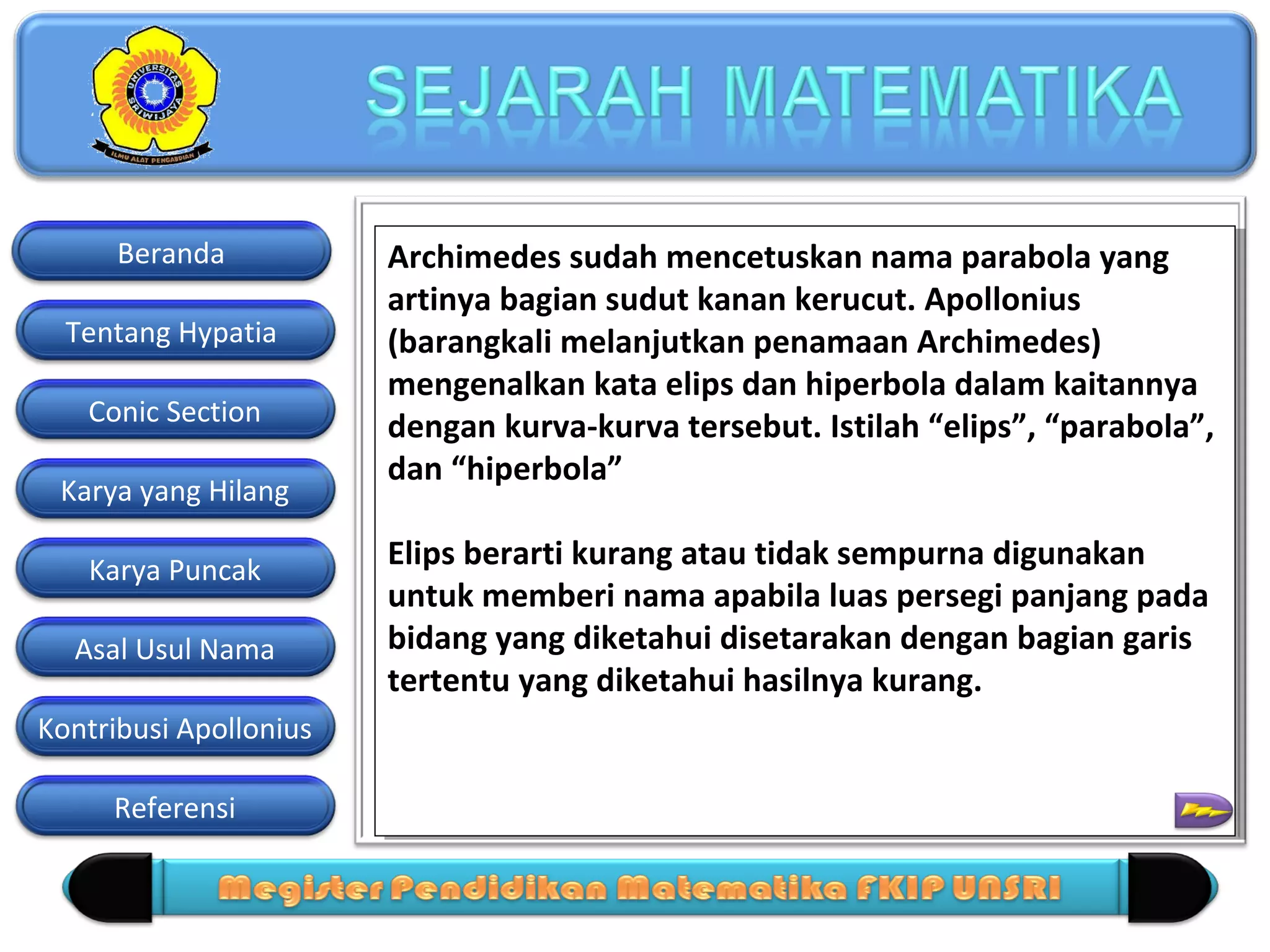 UNIVERSITAS SRIWIJAYA
ILMU ALAT PENGABDIAN

SEJARAH MATEMATIKA

Beranda

Tentang Hypatia

Conic Section

Karya yang Hilang

Karya Puncak

Asal Usul Nama

Kontribusi Apollonius

Referensi

Archimedes sudah mencetuskan nama parabola yang artinya bagian sudut kanan kerucut. Apollonius (barangkali melanjutkan penamaan Archimedes) mengenalkan kata elips dan hiperbola dalam kaitannya dengan kurva-kurva tersebut. Istilah “elips”, “parabola”, dan “hiperbola”

Elips berarti kurang atau tidak sempurna digunakan untuk memberi nama apabila luas persegi panjang pada bidang yang diketahui disetarakan dengan bagian garis tertentu yang diketahui hasilnya kurang.

Megister Pendidikan Matematika FKIP UNSRI